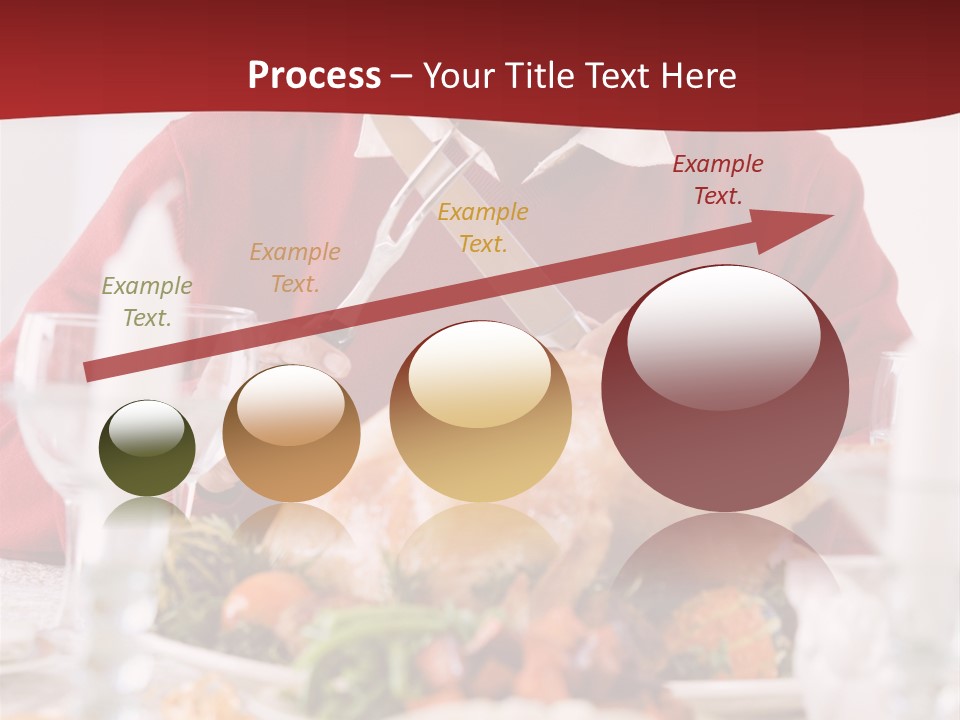 Process – Your Title Text Here

Example Text.

Example Text.

Example Text.

Example Text.